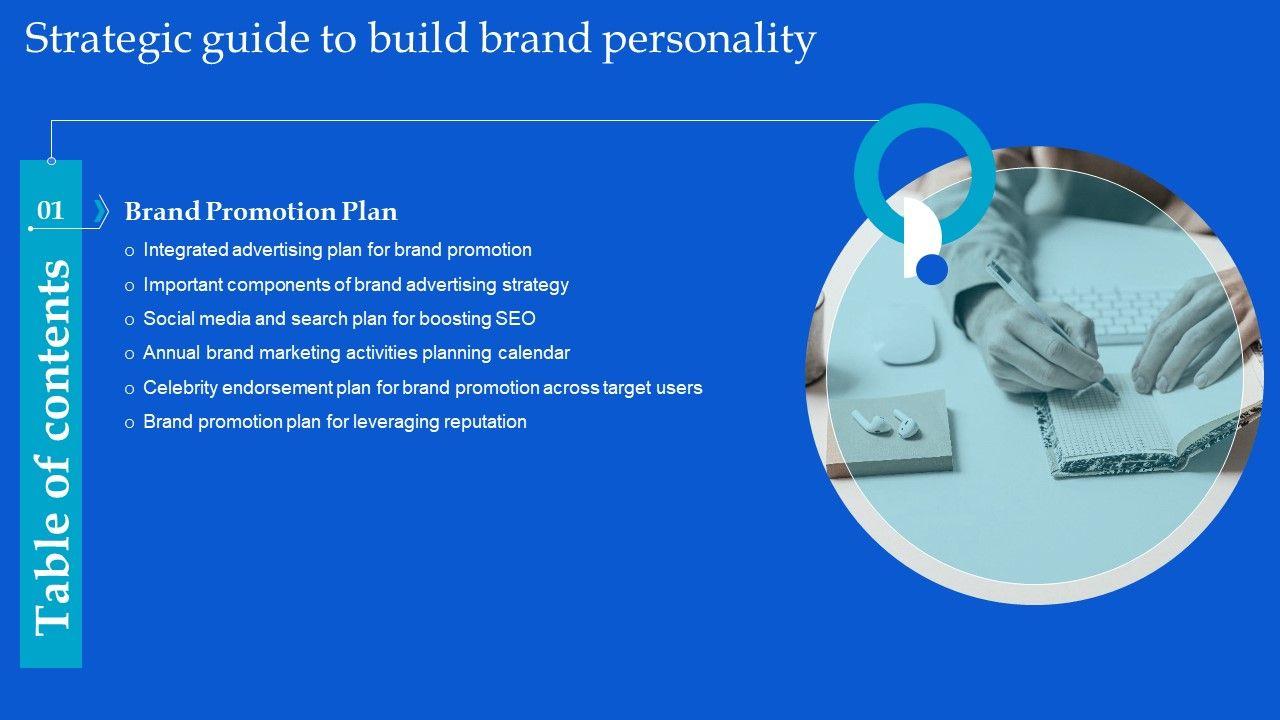 Strategic guide to build brand personality

Table of contents

01

Brand Promotion Plan

o Integrated advertising plan for brand promotion
o Important components of brand advertising strategy
o Social media and search plan for boosting SEO
o Annual brand marketing activities planning calendar
o Celebrity endorsement plan for brand promotion across target users
o Brand promotion plan for leveraging reputation